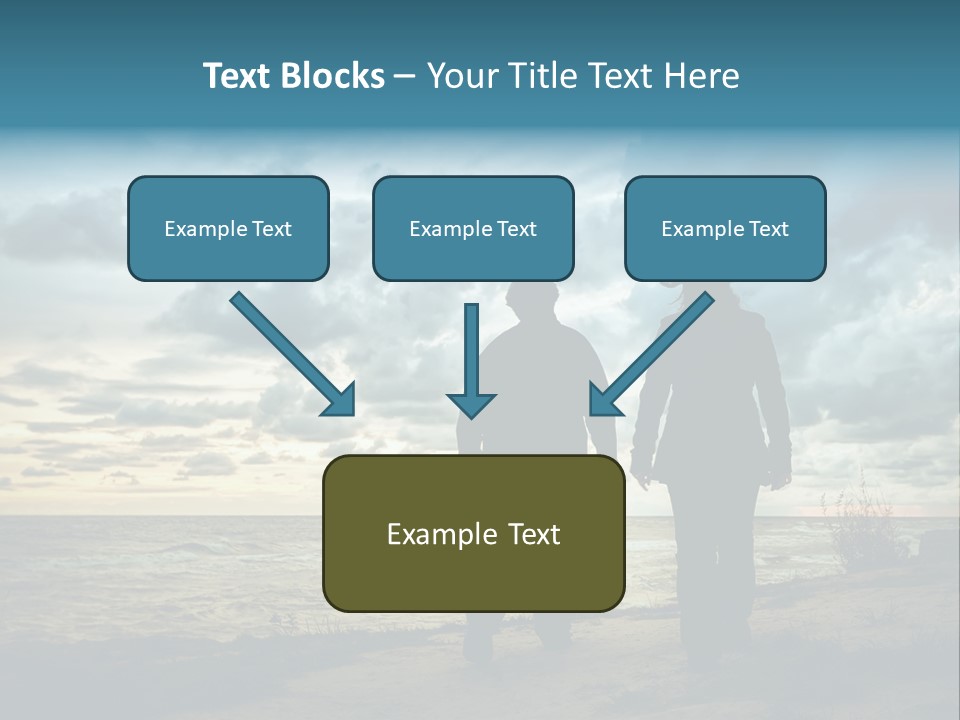 Text Blocks – Your Title Text Here

Example Text

Example Text

Example Text

Example Text